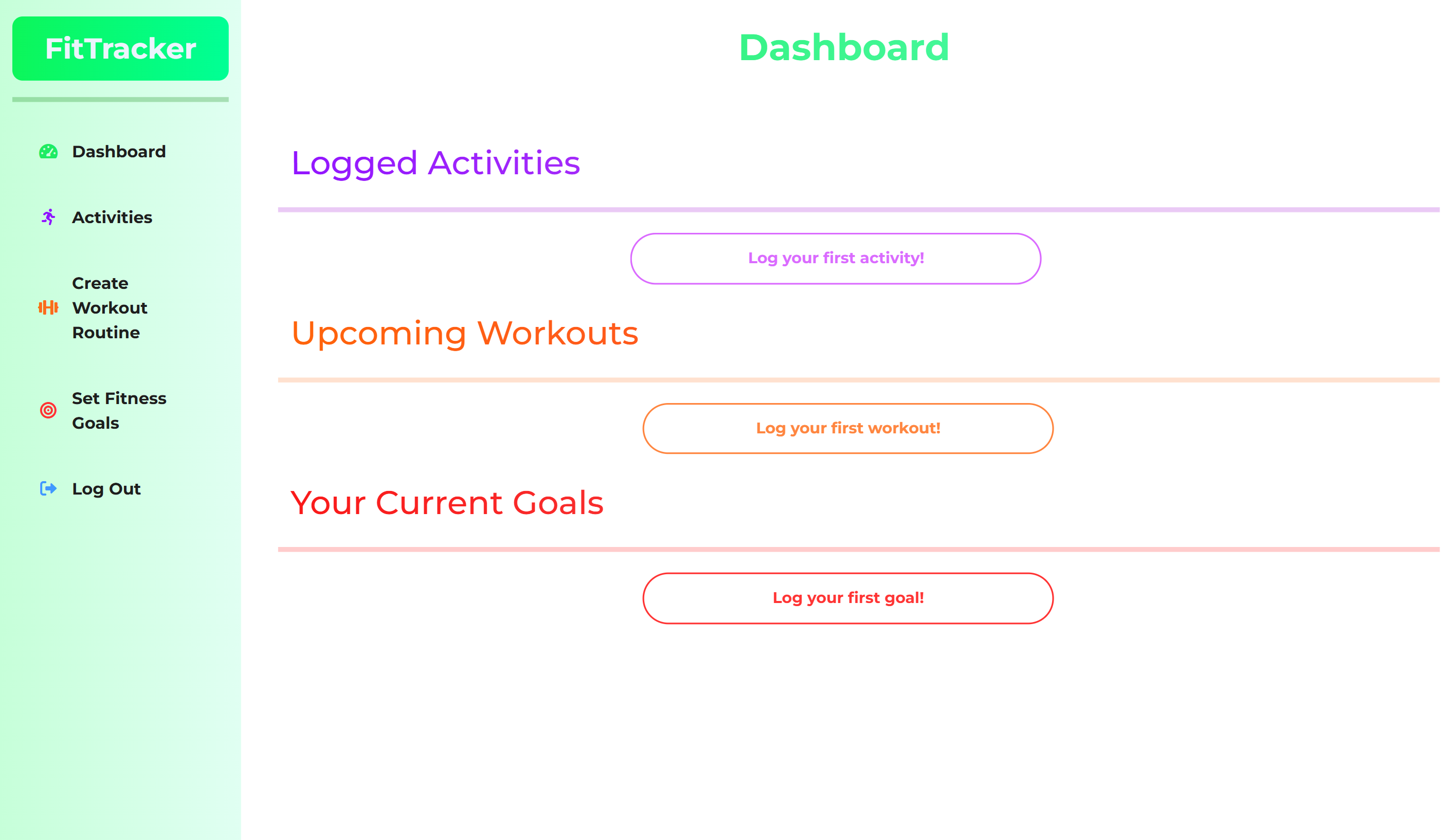 FitTracker

Dashboard

Activities

Create Workout Routine

Set Fitness Goals

Log Out

Dashboard

Logged Activities

Log your first activity!

Upcoming Workouts

Log your first workout!

Your Current Goals

Log your first goal!